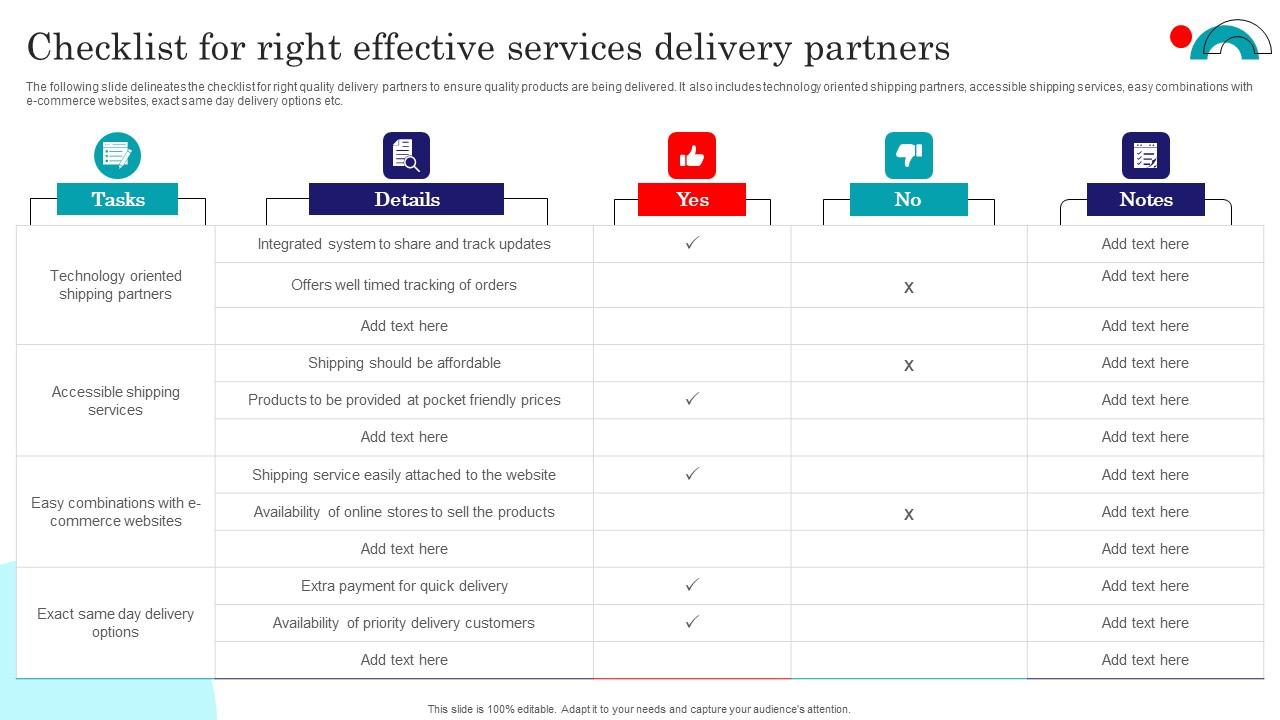 Checklist for right effective services delivery partners

The following slide delineates the checklist for right quality delivery partners to ensure quality products are being delivered. It also includes technology oriented shipping partners, accessible shipping services, easy combinations with e-commerce websites, exact same day delivery options etc.

| Tasks | Details | Yes | No | Notes |
|---|---|---|---|---|
| Technology oriented shipping partners | Integrated system to share and track updates | ✓ | | Add text here |
| | Offers well timed tracking of orders | | x | Add text here |
| | Add text here | | | Add text here |
| Accessible shipping services | Shipping should be affordable | | x | Add text here |
| | Products to be provided at pocket friendly prices | ✓ | | Add text here |
| | Add text here | | | Add text here |
| Easy combinations with e-commerce websites | Shipping service easily attached to the website | ✓ | | Add text here |
| | Availability of online stores to sell the products | | x | Add text here |
| | Add text here | | | Add text here |
| Exact same day delivery options | Extra payment for quick delivery | ✓ | | Add text here |
| | Availability of priority delivery customers | ✓ | | Add text here |
| | Add text here | | | Add text here |

This slide is 100% editable. Adapt it to your needs and capture your audience's attention.